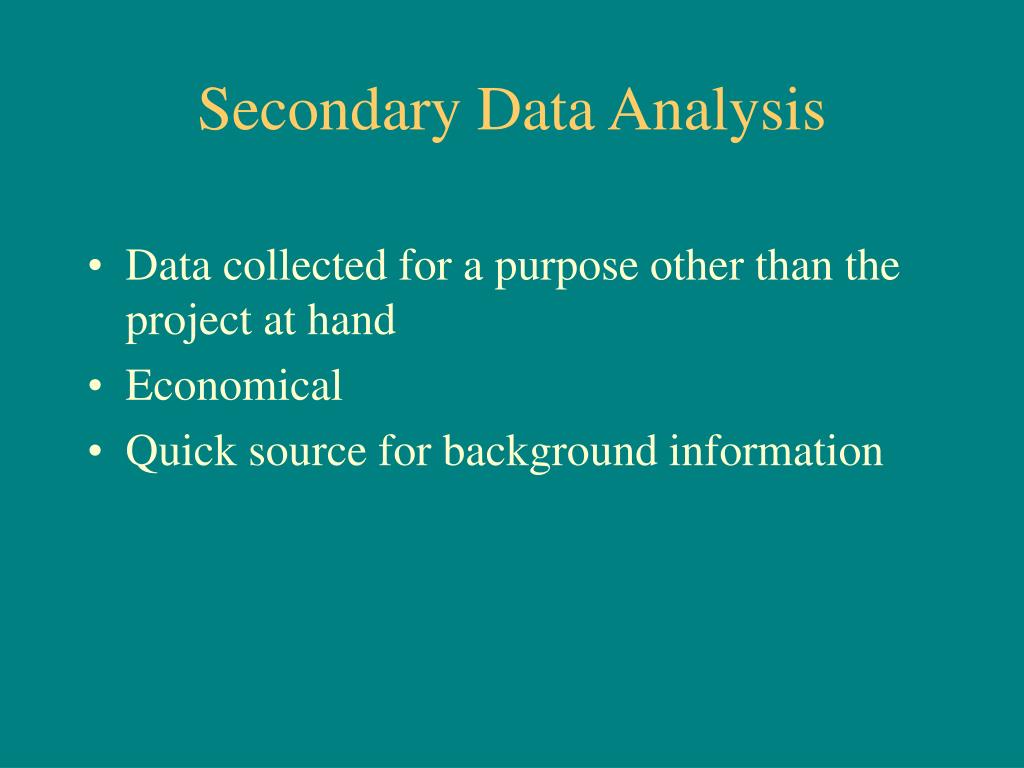 Secondary Data Analysis

• Data collected for a purpose other than the project at hand
• Economical
• Quick source for background information